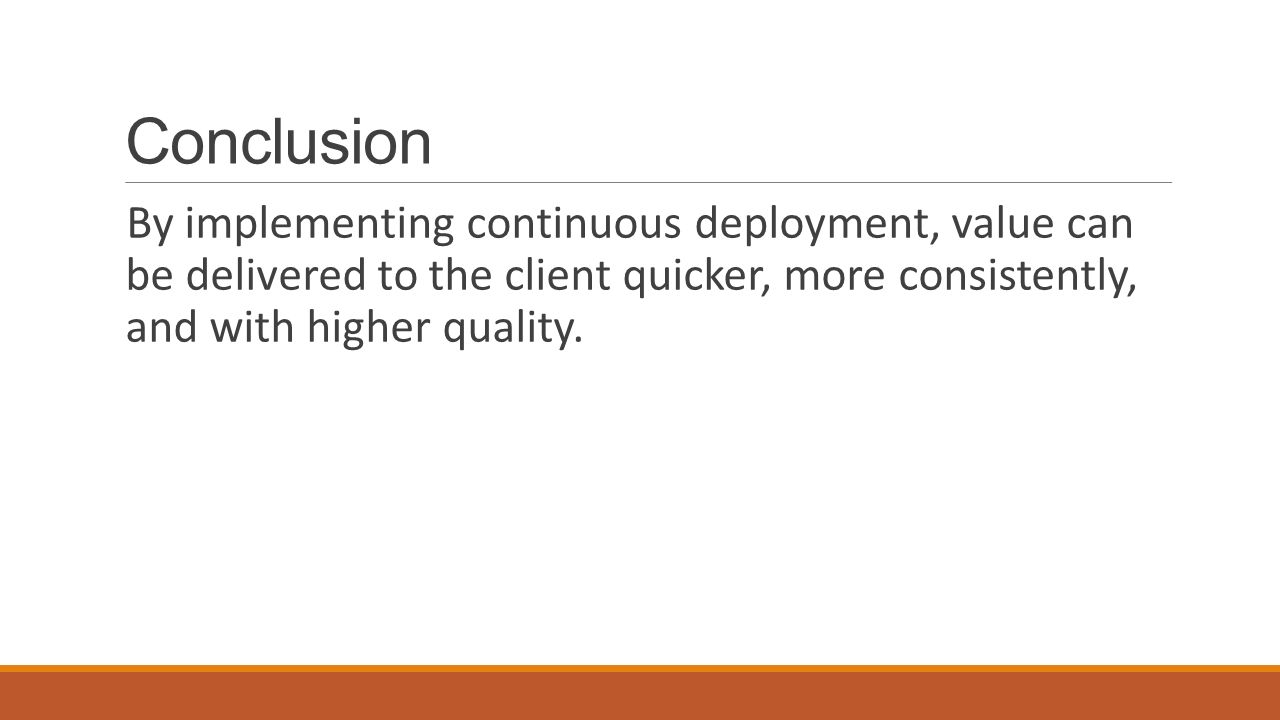 Conclusion

By implementing continuous deployment, value can be delivered to the client quicker, more consistently, and with higher quality.